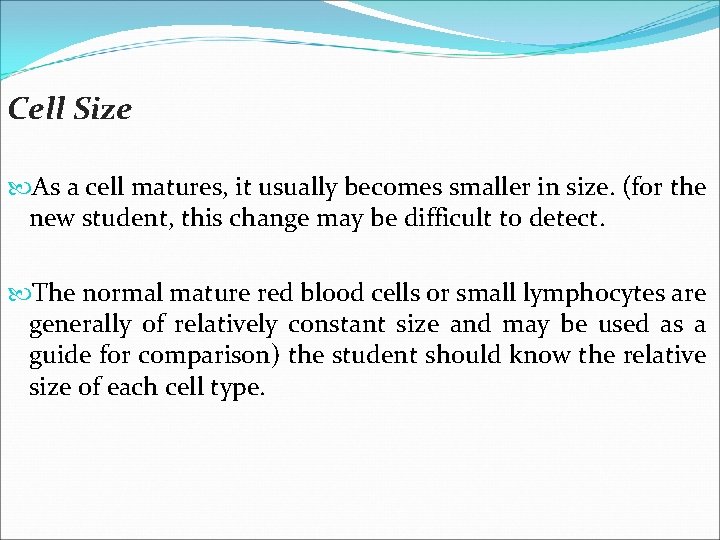 Cell Size

As a cell matures, it usually becomes smaller in size. (for the new student, this change may be difficult to detect.

The normal mature red blood cells or small lymphocytes are generally of relatively constant size and may be used as a guide for comparison) the student should know the relative size of each cell type.